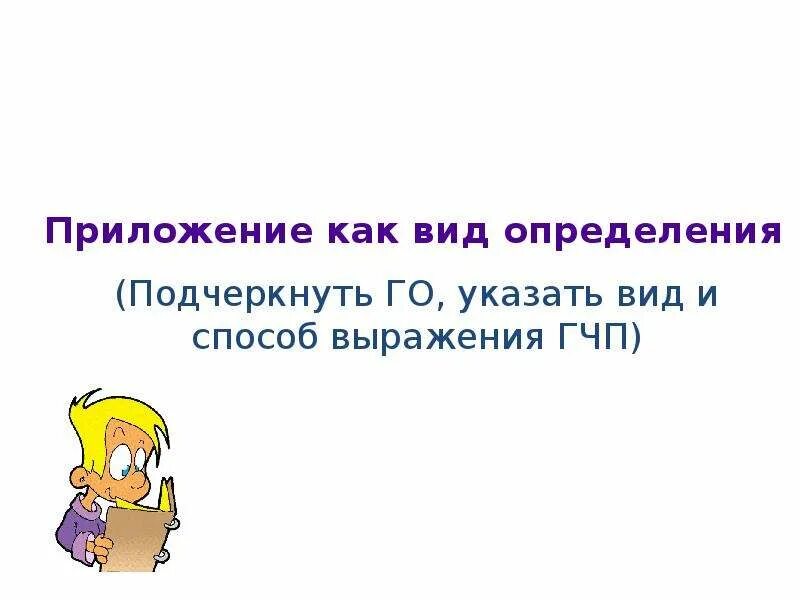 Приложение как вид определения

(Подчеркнуть ГО, указать вид и способ выражения ГЧП)